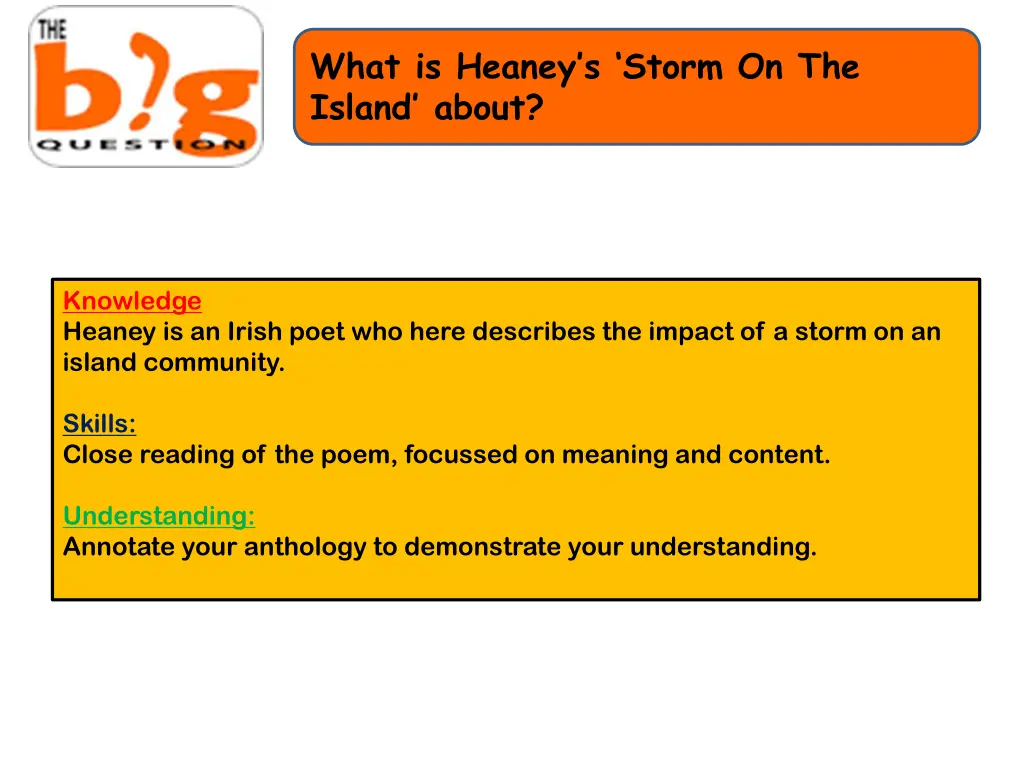 THE
b?g
QUESTION

What is Heaney's 'Storm On The Island' about?

Knowledge
Heaney is an Irish poet who here describes the impact of a storm on an island community.

Skills:
Close reading of the poem, focussed on meaning and content.

Understanding:
Annotate your anthology to demonstrate your understanding.